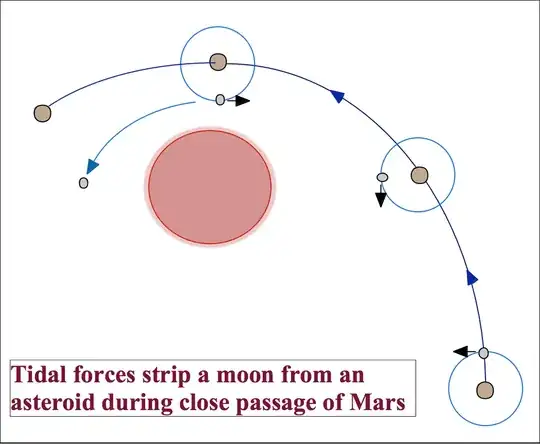 Tidal forces strip a moon from an asteroid during close passage of Mars